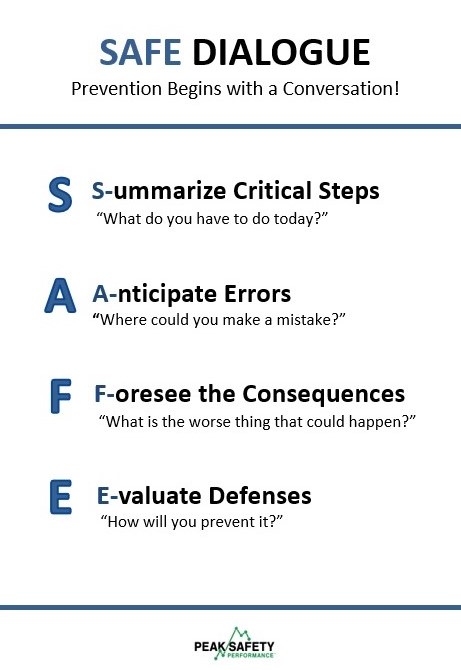 SAFE DIALOGUE

Prevention Begins with a Conversation!

S

S-ummarize Critical Steps

“What do you have to do today?”

A

A-nticipate Errors

“Where could you make a mistake?”

F

F-oresee the Consequences

“What is the worse thing that could happen?”

E

E-valuate Defenses

“How will you prevent it?”

PEAK SAFETY PERFORMANCE